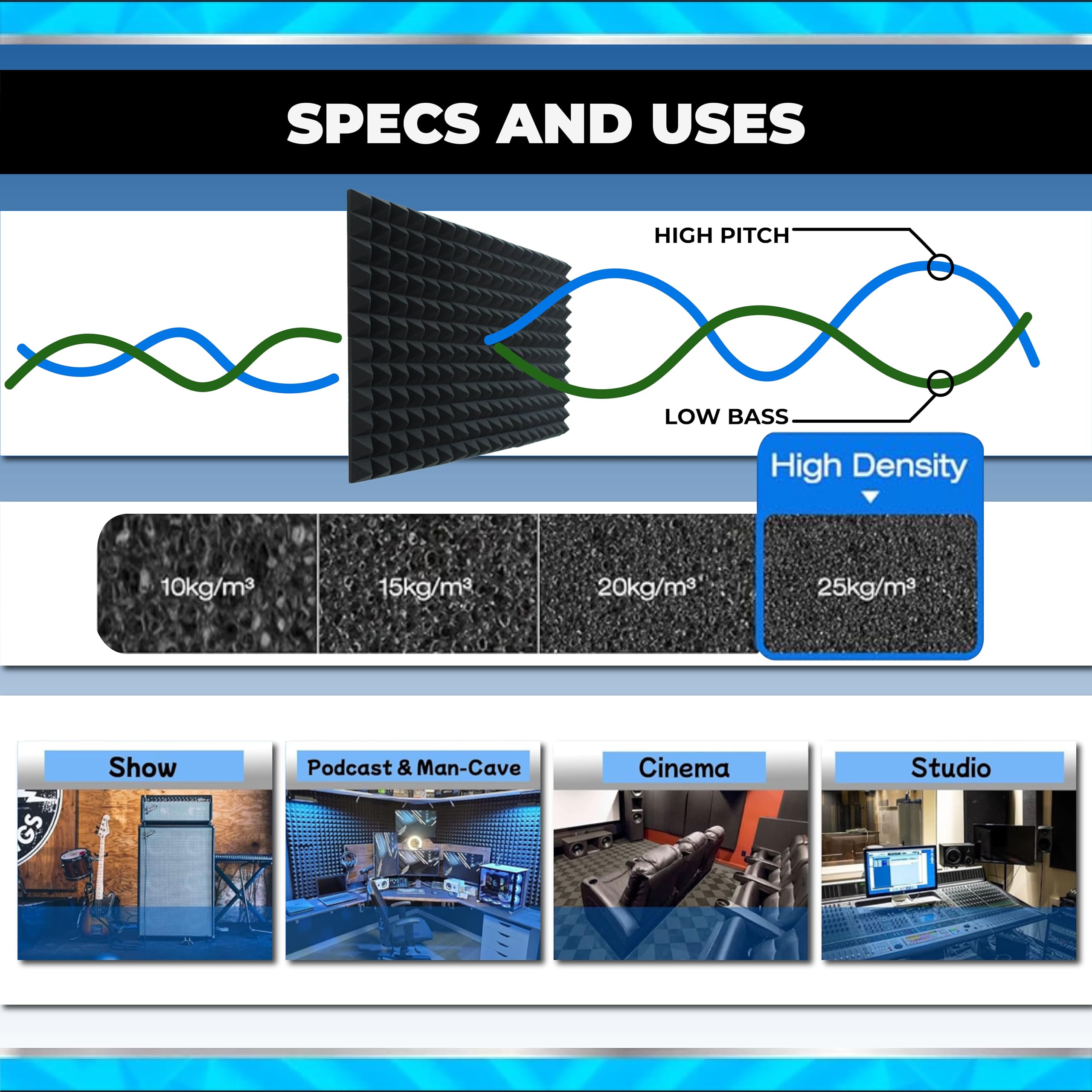 SPECS AND USES

HIGH PITCH

LOW BASS

High Density

$10kg/m^3$

$15kg/m^3$

$20kg/m^3$

$25kg/m^3$

Show

Podcast & Man-Cave

Cinema

Studio